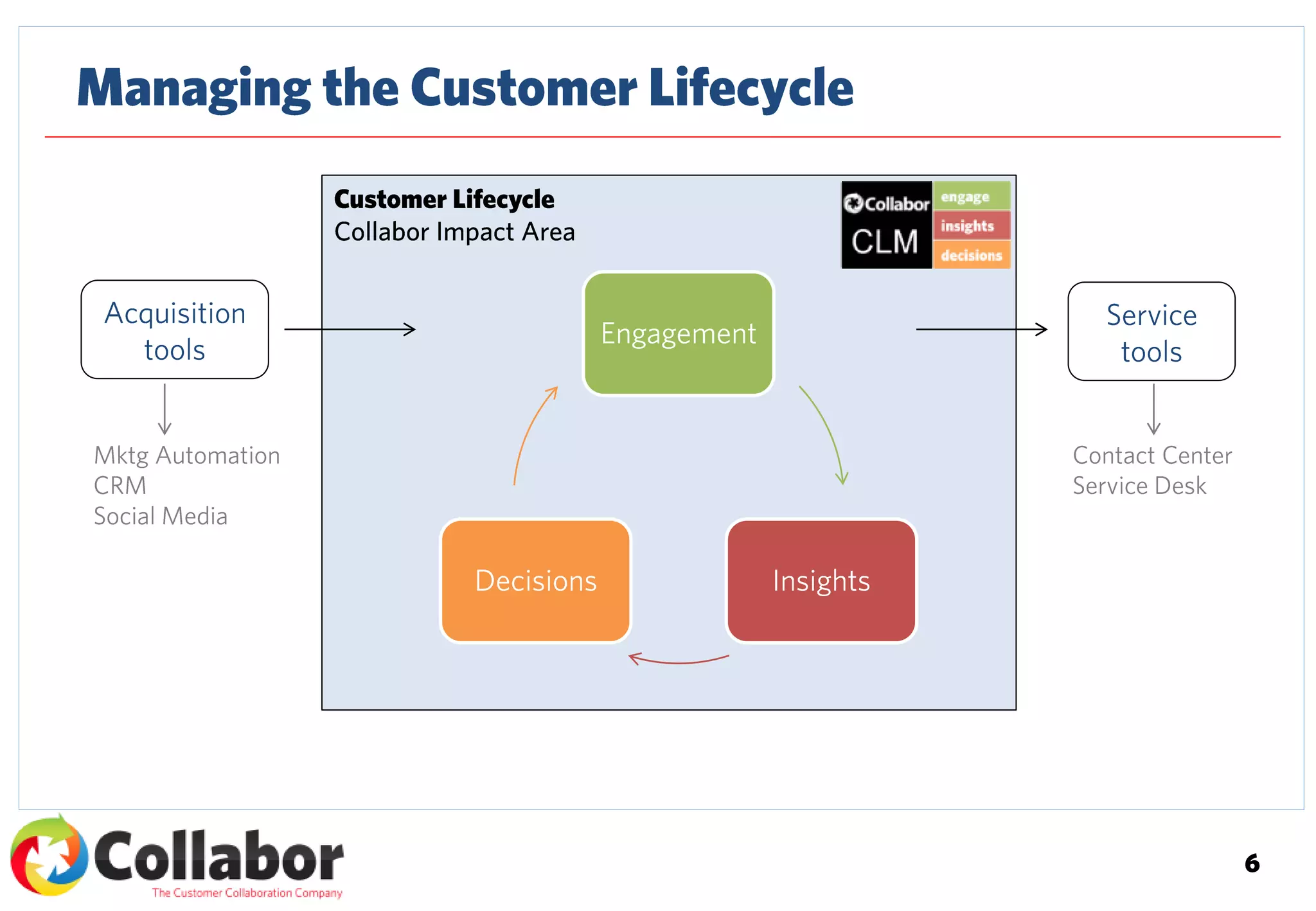 Managing the Customer Lifecycle

Customer Lifecycle
Collabor Impact Area

Collabor CLM engage insights decisions

Acquisition tools

Mktg Automation
CRM
Social Media

Engagement

Decisions

Insights

Service tools

Contact Center
Service Desk

Collabor
The Customer Collaboration Company

6